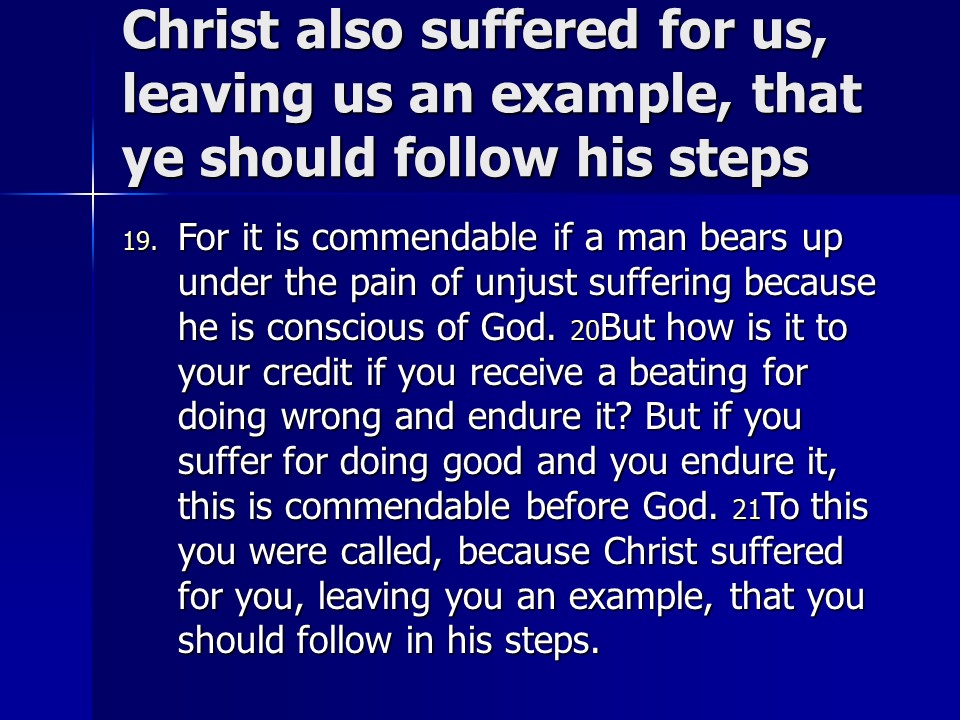 Christ also suffered for us, leaving us an example, that ye should follow his steps

19. For it is commendable if a man bears up under the pain of unjust suffering because he is conscious of God. 20But how is it to your credit if you receive a beating for doing wrong and endure it? But if you suffer for doing good and you endure it, this is commendable before God. 21To this you were called, because Christ suffered for you, leaving you an example, that you should follow in his steps.